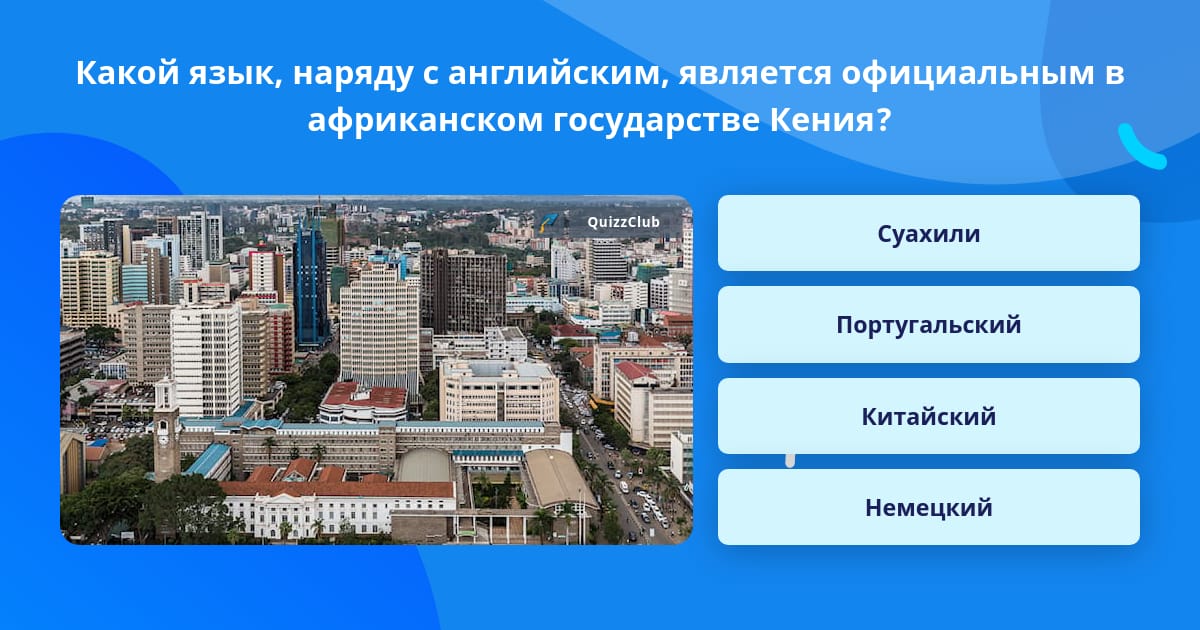 Какой язык, наряду с английским, является официальным в африканском государстве Кения?

QuizzClub

Суахили

Португальский

Китайский

Немецкий